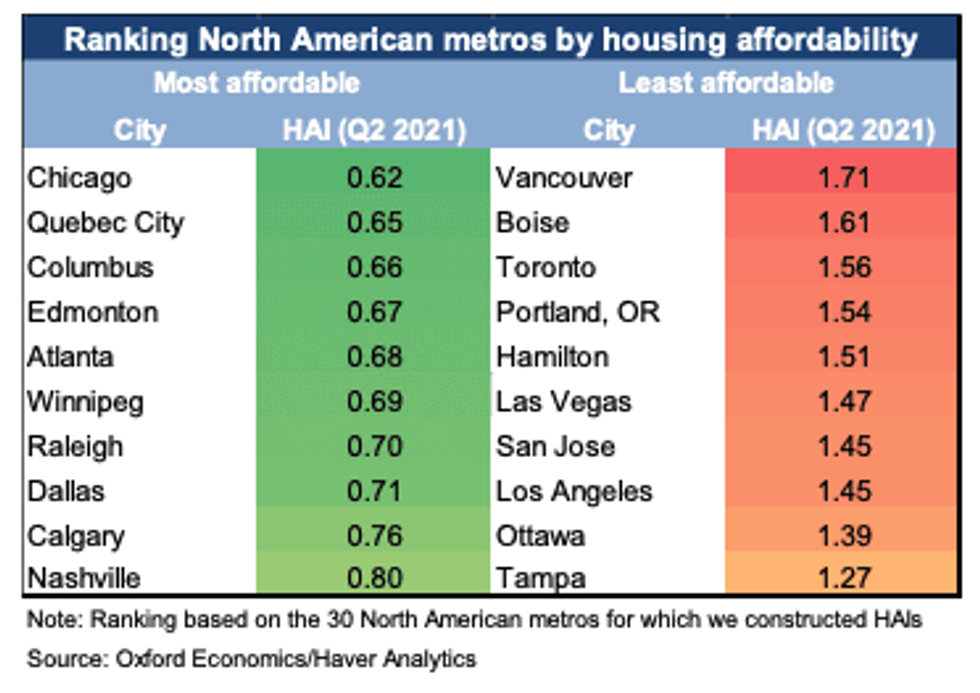 Ranking North American metros by housing affordability

| Most affordable | | Least affordable | |
|---|---|---|---|
| City | HAI (Q2 2021) | City | HAI (Q2 2021) |
| Chicago | 0.62 | Vancouver | 1.71 |
| Quebec City | 0.65 | Boise | 1.61 |
| Columbus | 0.66 | Toronto | 1.56 |
| Edmonton | 0.67 | Portland, OR | 1.54 |
| Atlanta | 0.68 | Hamilton | 1.51 |
| Winnipeg | 0.69 | Las Vegas | 1.47 |
| Raleigh | 0.70 | San Jose | 1.45 |
| Dallas | 0.71 | Los Angeles | 1.45 |
| Calgary | 0.76 | Ottawa | 1.39 |
| Nashville | 0.80 | Tampa | 1.27 |

Note: Ranking based on the 30 North American metros for which we constructed HAIs

Source: Oxford Economics/Haver Analytics